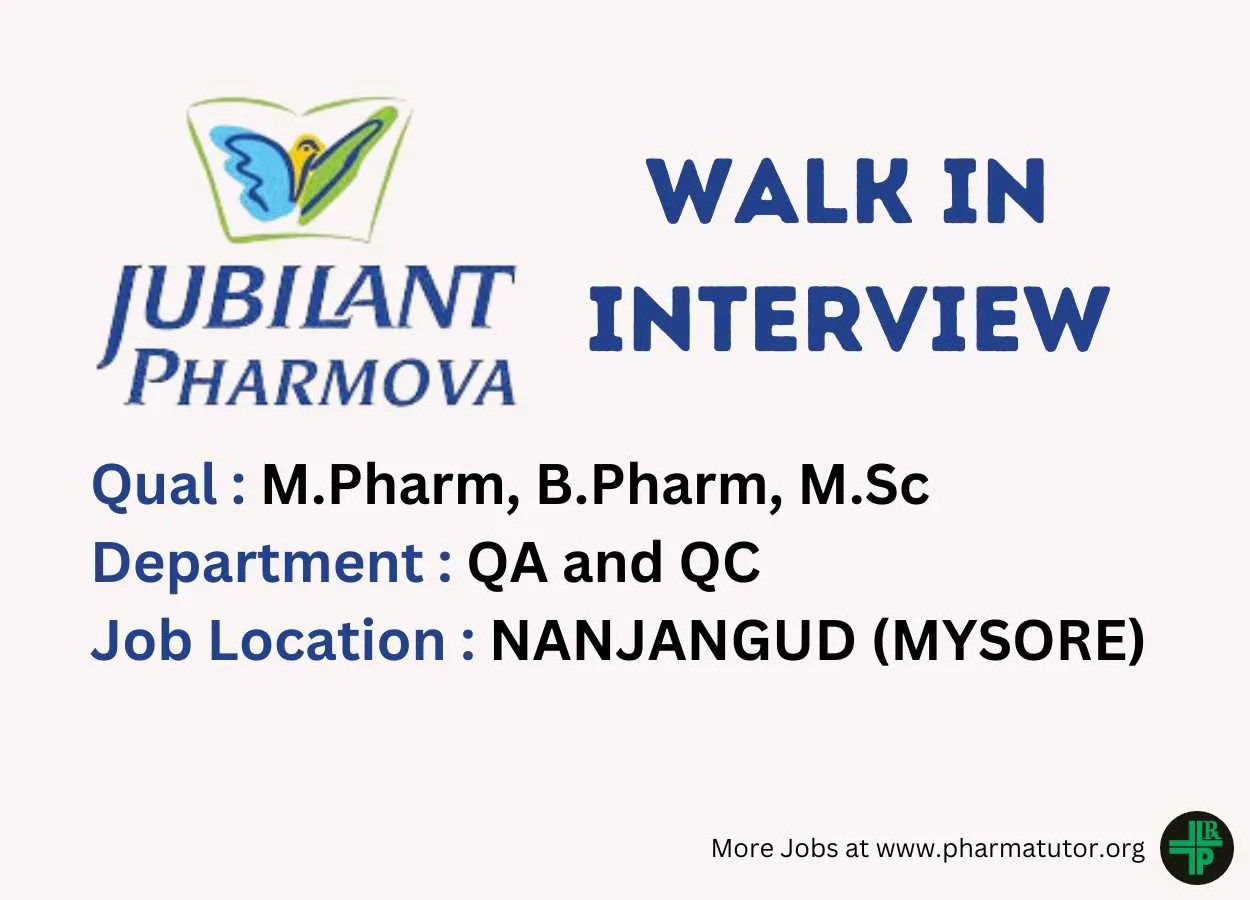 JUBILANT
PHARMOVA

WALK IN
INTERVIEW

Qual : M.Pharm, B.Pharm, M.Sc
Department : QA and QC
Job Location : NANJANGUD (MYSORE)

More Jobs at www.pharmatutor.org